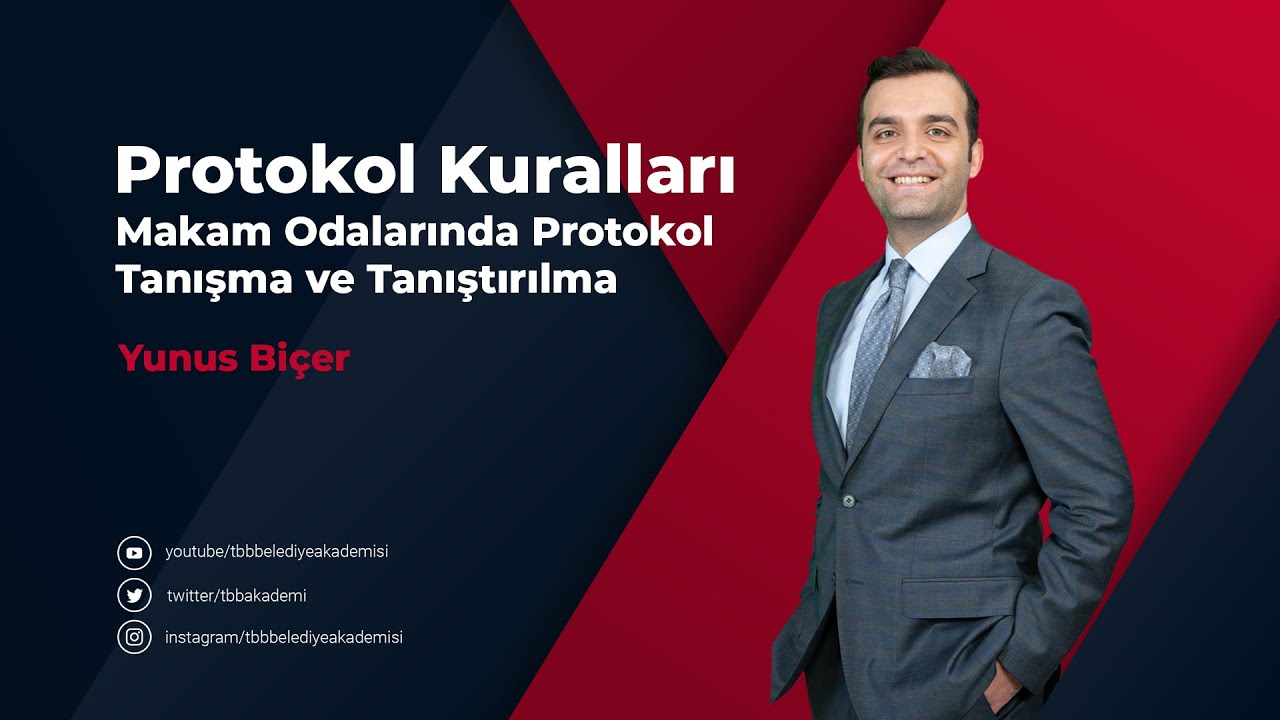 Protokol Kuralları
Makam Odalarında Protokol
Tanışma ve Tanıştırılma

Yunus Biçer

youtube/tbbbelediyeakademisi
twitter/tbbakademi
instagram/tbbbelediyeakademisi